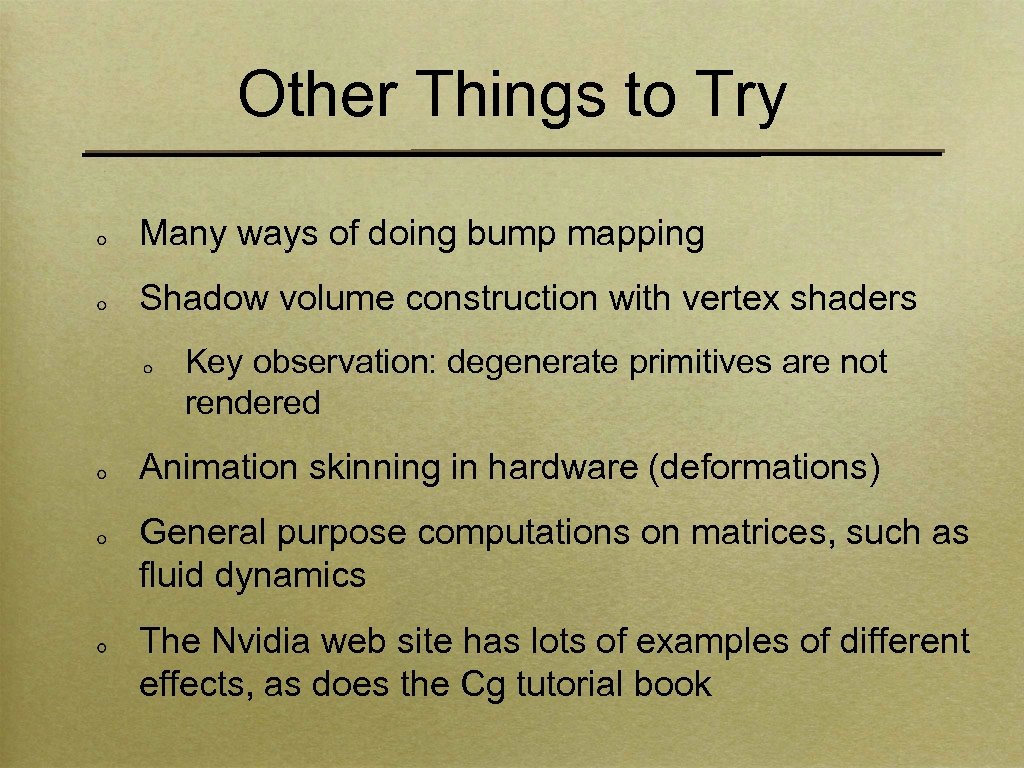 Other Things to Try

Many ways of doing bump mapping

Shadow volume construction with vertex shaders

Key observation: degenerate primitives are not rendered

Animation skinning in hardware (deformations)

General purpose computations on matrices, such as fluid dynamics

The Nvidia web site has lots of examples of different effects, as does the Cg tutorial book